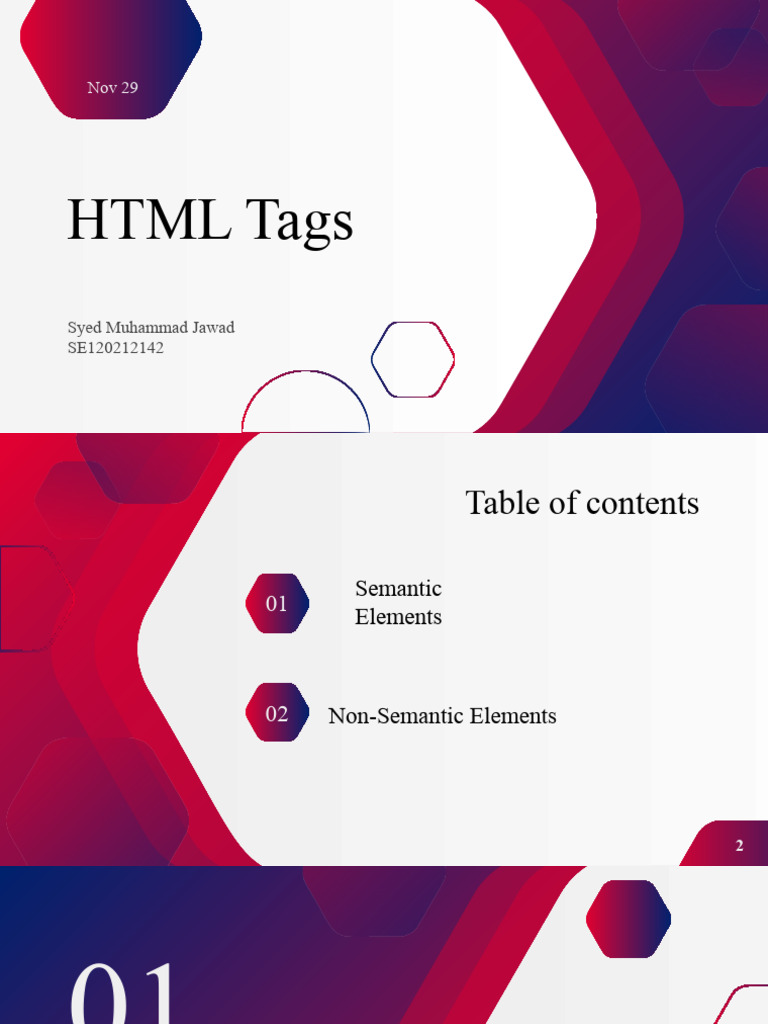 Nov 29

HTML Tags

Syed Muhammad Jawad
SE120212142

Table of contents

01 Semantic Elements

02 Non-Semantic Elements

2

01